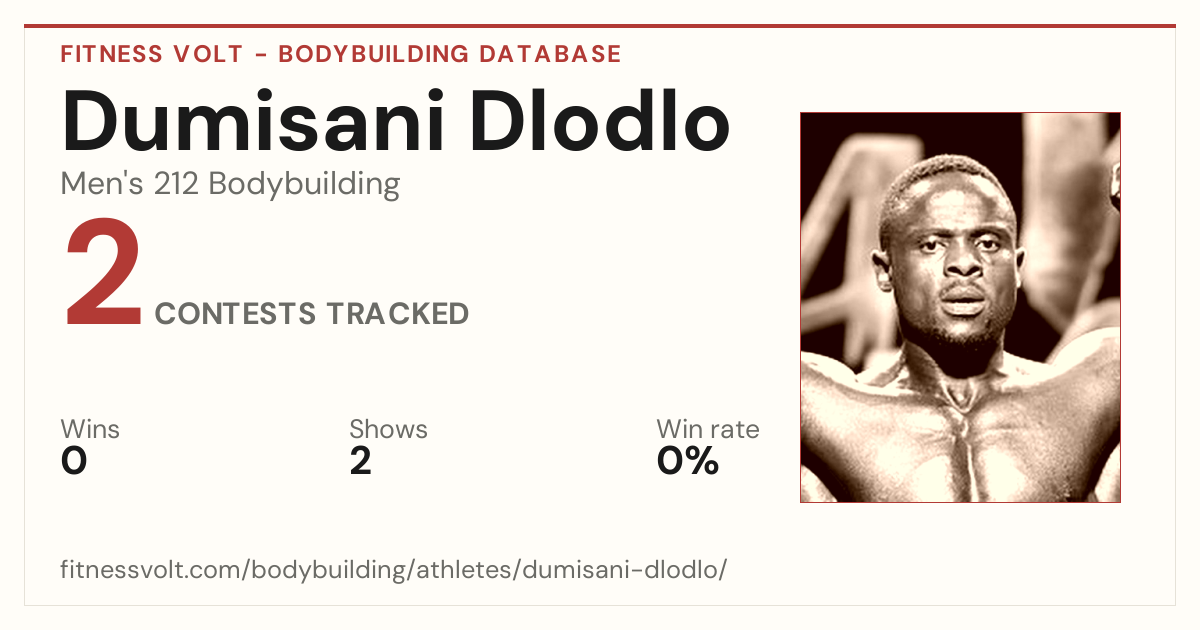 FITNESS VOLT - BODYBUILDING DATABASE

Dumisani Dlodlo

Men's 212 Bodybuilding

2 CONTESTS TRACKED

Wins
0

Shows
2

Win rate
0%

fitnessvolt.com/bodybuilding/athletes/dumisani-dlodlo/